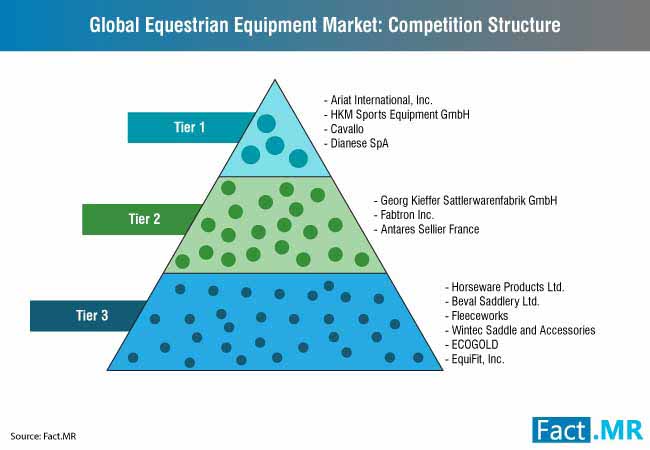 Global Equestrian Equipment Market: Competition Structure

Tier 1

- Ariat International, Inc.
- HKM Sports Equipment GmbH
- Cavallo
- Dianese SpA

Tier 2

- Georg Kieffer Sattlerwarenfabrik GmbH
- Fabtron Inc.
- Antares Sellier France

Tier 3

- Horseware Products Ltd.
- Beval Saddlery Ltd.
- Fleeceworks
- Wintec Saddle and Accessories
- ECOGOLD
- EquiFit, Inc.

Source: Fact.MR

Fact.MR